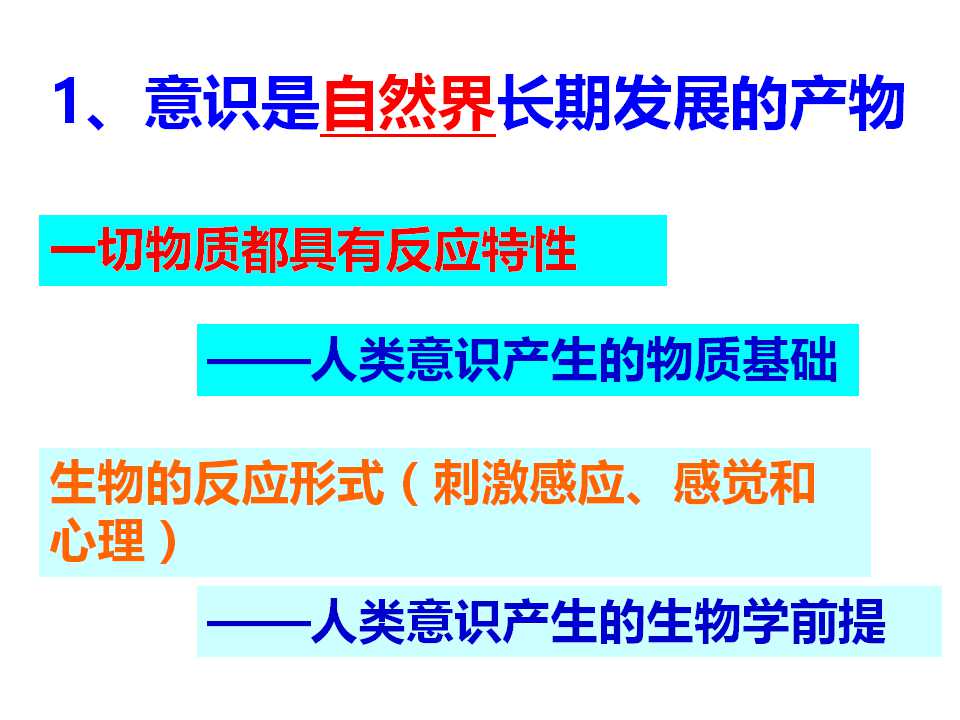 1、意识是自然界长期发展的产物

一切物质都具有反应特性

——人类意识产生的物质基础

生物的反应形式（刺激感应、感觉和心理）

——人类意识产生的生物学前提